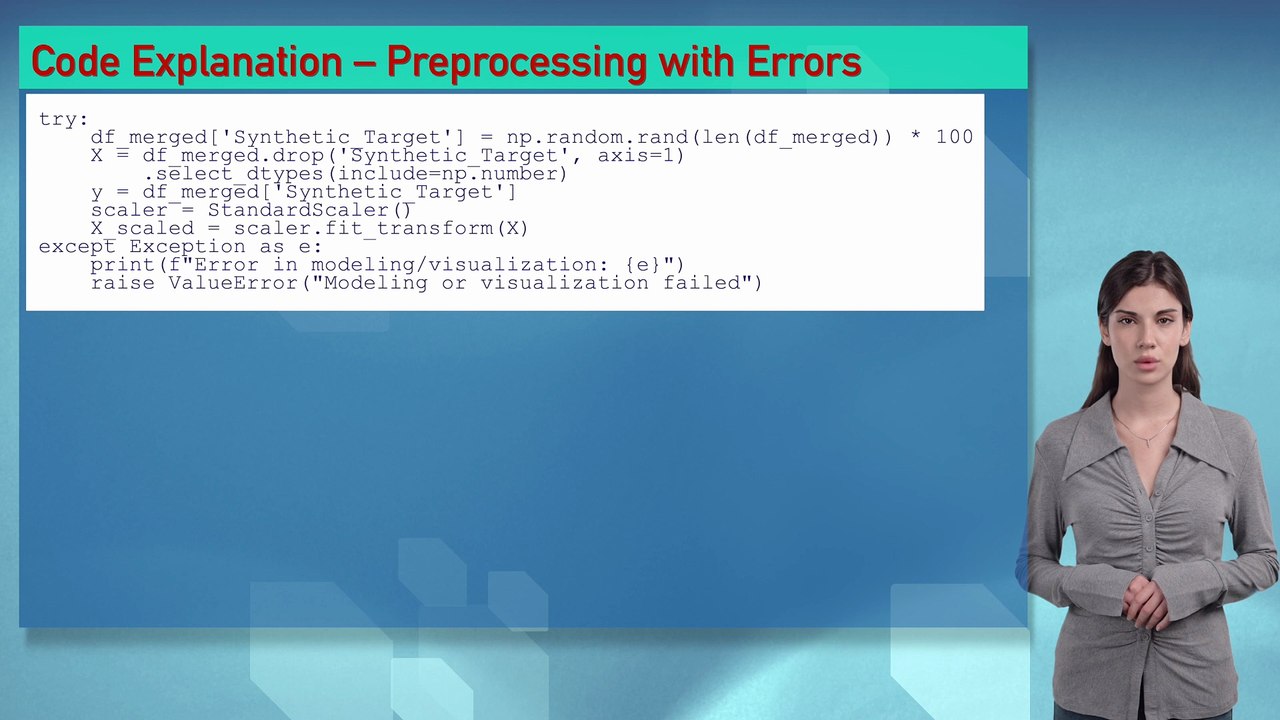 Code Explanation – Preprocessing with Errors

try:
    df_merged['Synthetic_Target'] = np.random.rand(len(df_merged)) * 100
    X = df_merged.drop('Synthetic_Target', axis=1)
        .select_dtypes(include=np.number)
    y = df_merged['Synthetic_Target']
    scaler = StandardScaler()
    X_scaled = scaler.fit_transform(X)
except Exception as e:
    print(f"Error in modeling/visualization: {e}")
    raise ValueError("Modeling or visualization failed")